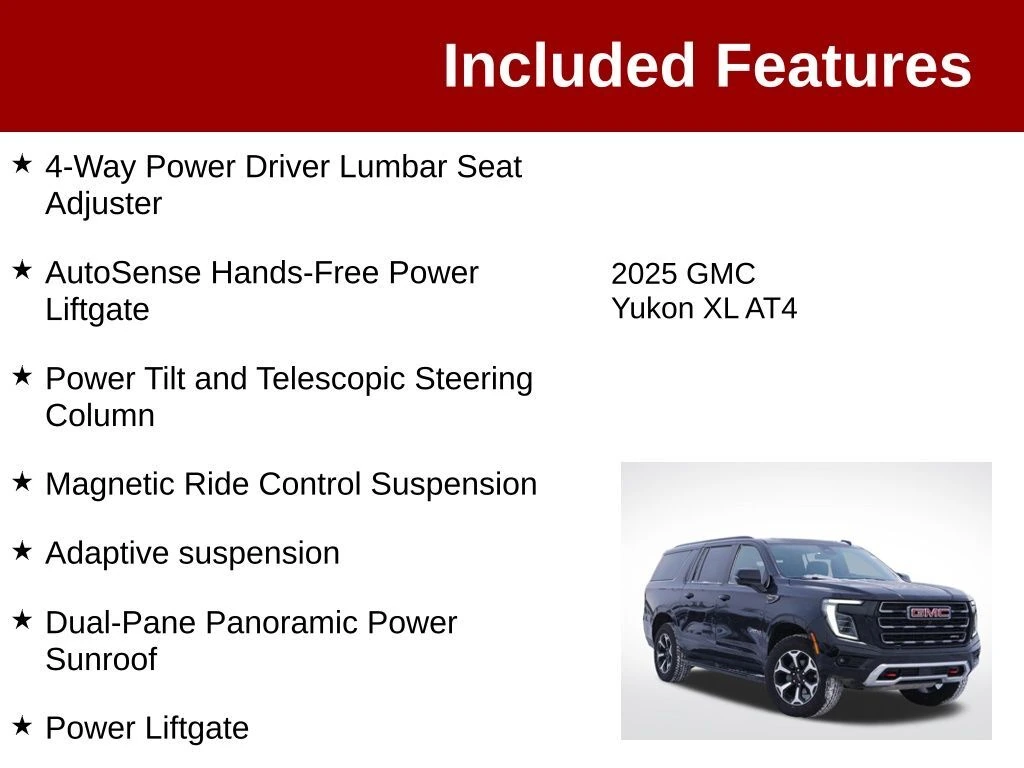 Included Features

★ 4-Way Power Driver Lumbar Seat Adjuster

★ AutoSense Hands-Free Power Liftgate

★ Power Tilt and Telescopic Steering Column

★ Magnetic Ride Control Suspension

★ Adaptive suspension

★ Dual-Pane Panoramic Power Sunroof

★ Power Liftgate

2025 GMC Yukon XL AT4

GMC